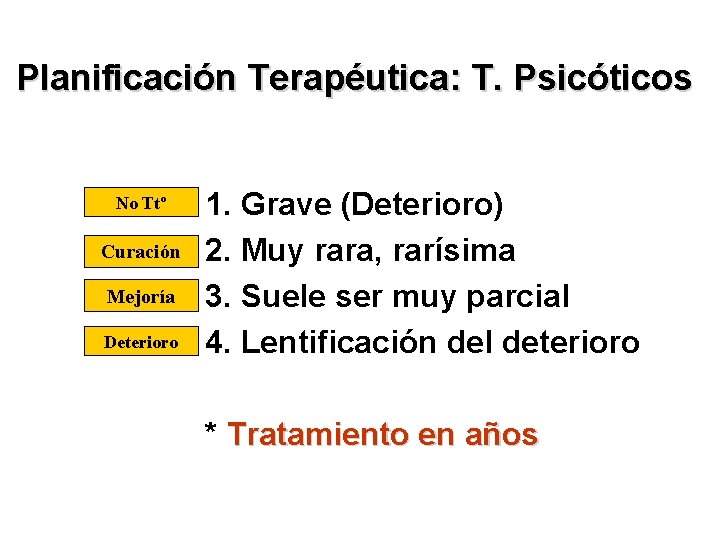 Planificación Terapéutica: T. Psicóticos

No Ttº 1. Grave (Deterioro)

Curación 2. Muy rara, rarísima

Mejoría 3. Suele ser muy parcial

Deterioro 4. Lentificación del deterioro

* Tratamiento en años